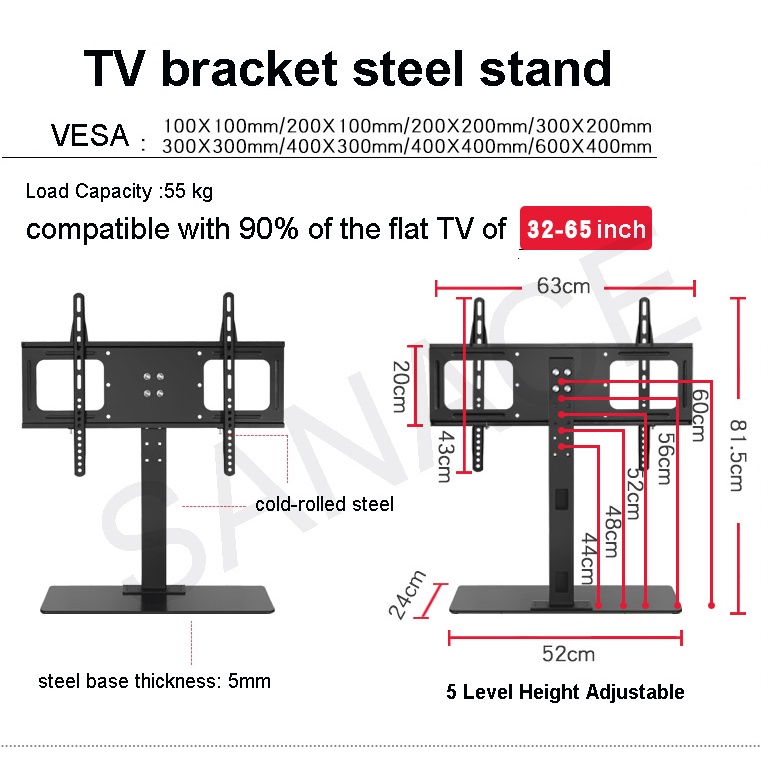 TV bracket steel stand

VESA : 100X100mm/200X100mm/200X200mm/300X200mm
300X300mm/400X300mm/400X400mm/600X400mm

Load Capacity :55 kg

compatible with 90% of the flat TV of 32-65 inch

SANACE

cold-rolled steel

steel base thickness: 5mm

63cm

20cm

43cm

60cm

56cm

52cm

48cm

44cm

81.5cm

24cm

52cm

5 Level Height Adjustable